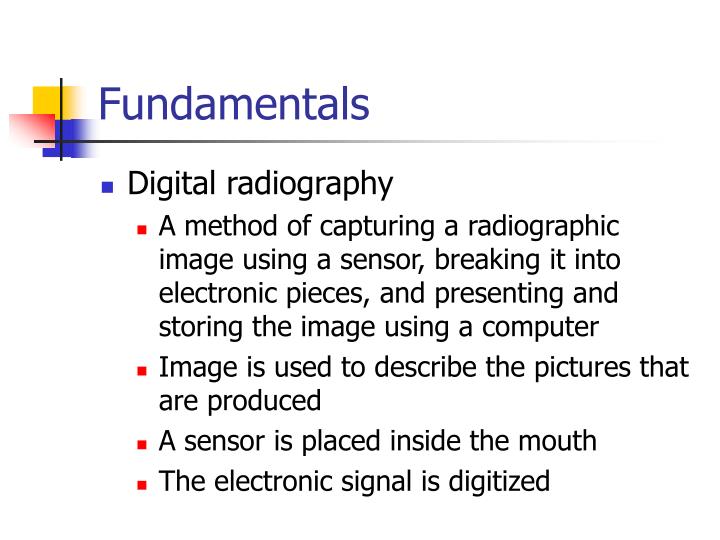 Fundamentals

- Digital radiography
  - A method of capturing a radiographic image using a sensor, breaking it into electronic pieces, and presenting and storing the image using a computer
  - Image is used to describe the pictures that are produced
  - A sensor is placed inside the mouth
  - The electronic signal is digitized